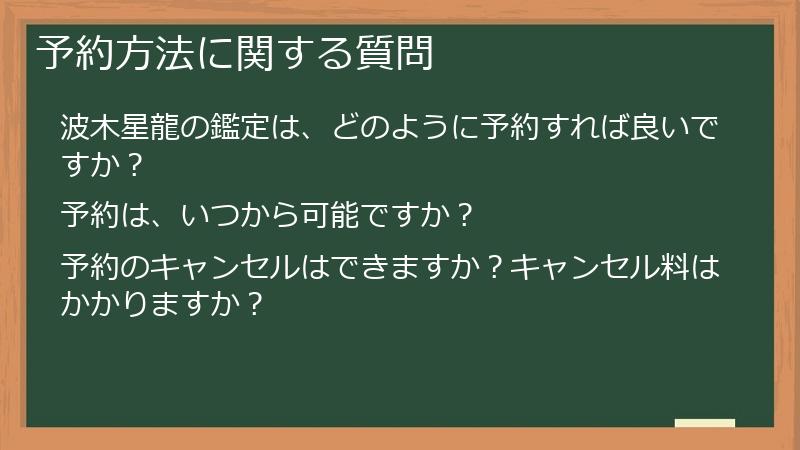 予約方法に関する質問

波木星龍の鑑定は、どのように予約すれば良いですか？

予約は、いつから可能ですか？

予約のキャンセルはできますか？キャンセル料はかかりますか？